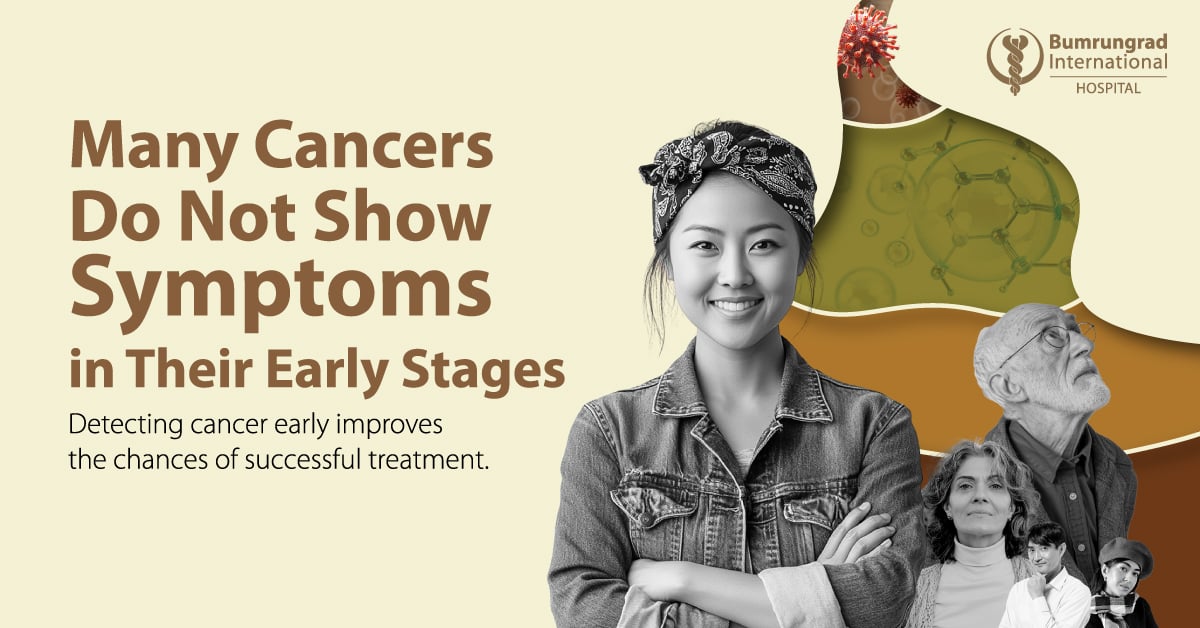 Bumrungrad International HOSPITAL

Many Cancers Do Not Show Symptoms in Their Early Stages

Detecting cancer early improves the chances of successful treatment.